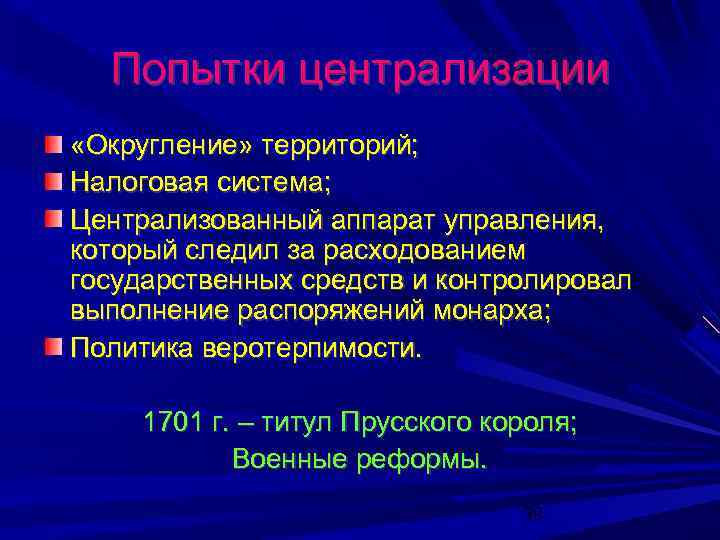 Попытки централизации

«Округление» территорий;

Налоговая система;

Централизованный аппарат управления, который следил за расходованием государственных средств и контролировал выполнение распоряжений монарха;

Политика веротерпимости.

1701 г. – титул Прусского короля;
Военные реформы.